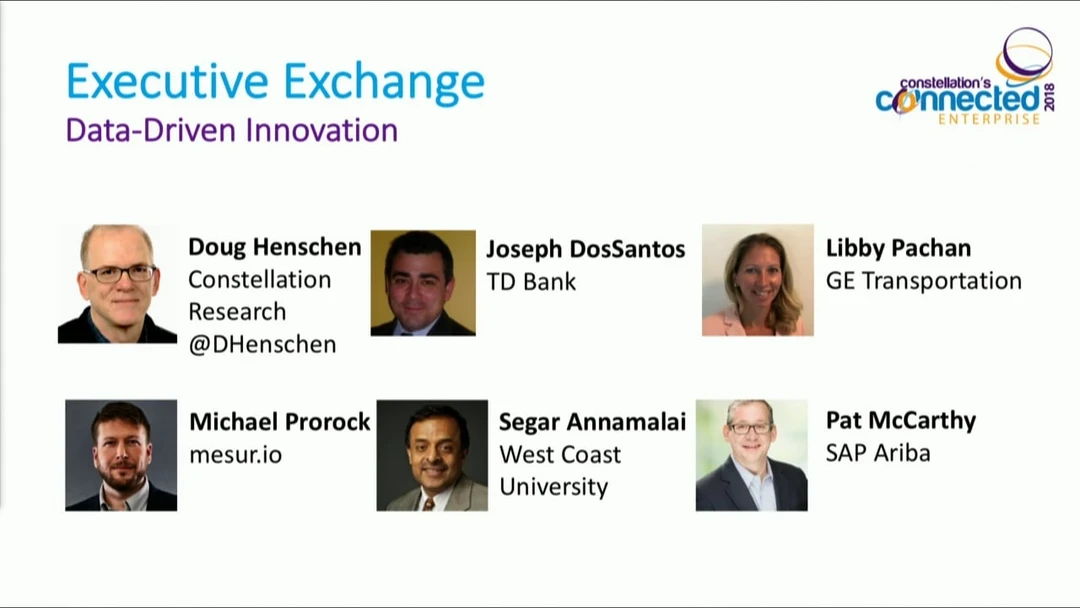 Executive Exchange
Data-Driven Innovation

constellation's connected ENTERPRISE 2018

Doug Henschen
Constellation Research
@DHenschen

Joseph DosSantos
TD Bank

Libby Pachan
GE Transportation

Michael Prorock
mesur.io

Segar Annamalai
West Coast University

Pat McCarthy
SAP Ariba